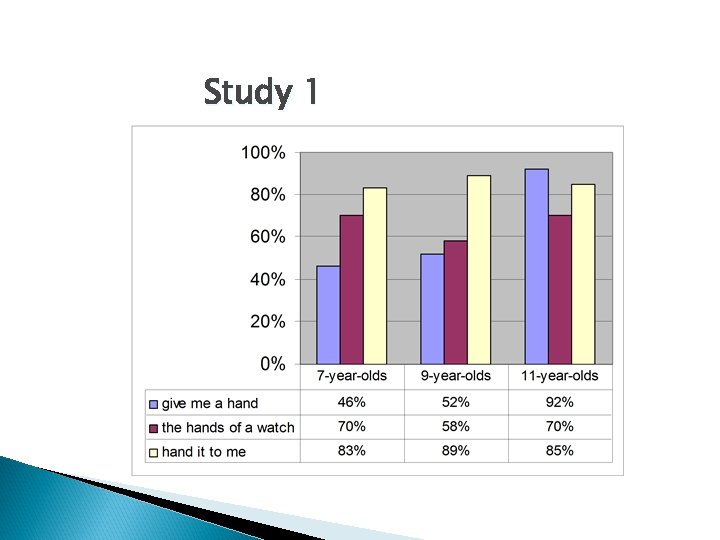 Study 1

100%
80%
60%
40%
20%
0%

| | 7-year-olds | 9-year-olds | 11-year-olds |
|---|---|---|---|
| give me a hand | 46% | 52% | 92% |
| the hands of a watch | 70% | 58% | 70% |
| hand it to me | 83% | 89% | 85% |